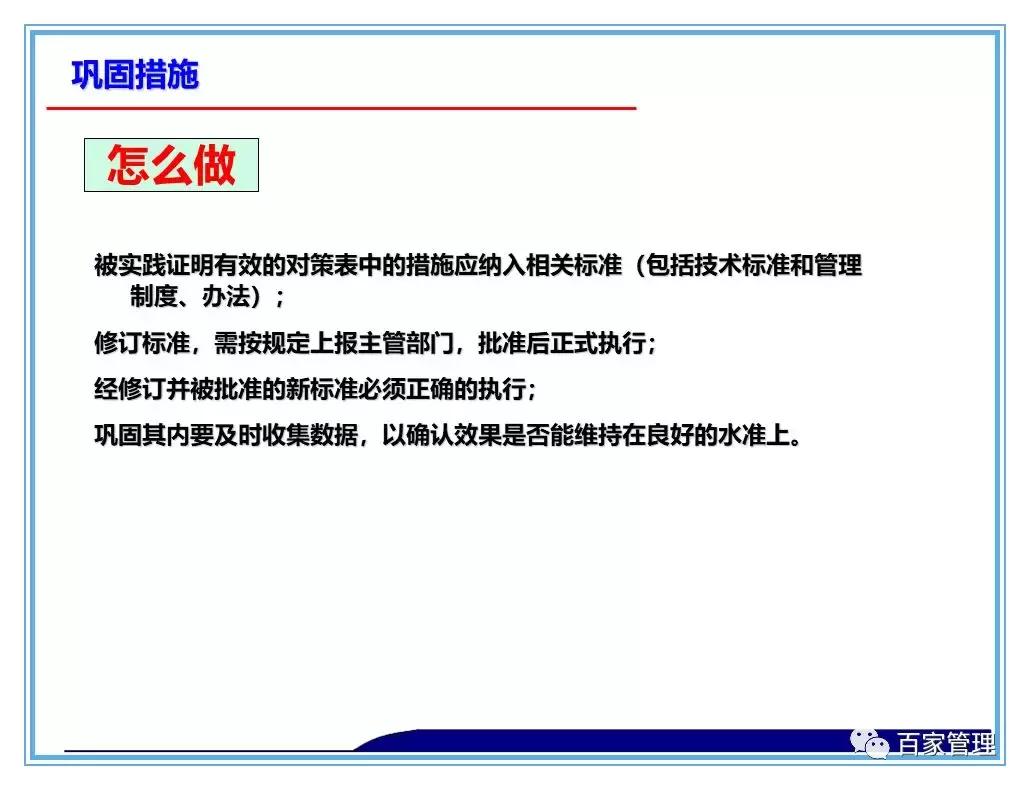 巩固措施

怎么做

被实践证明有效的对策表中的措施应纳入相关标准（包括技术标准和管理制度、办法）；

修订标准，需按规定上报主管部门，批准后正式执行；

经修订并被批准的新标准必须正确的执行；

巩固其内要及时收集数据，以确认效果是否能维持在良好的水准上。

百家管理